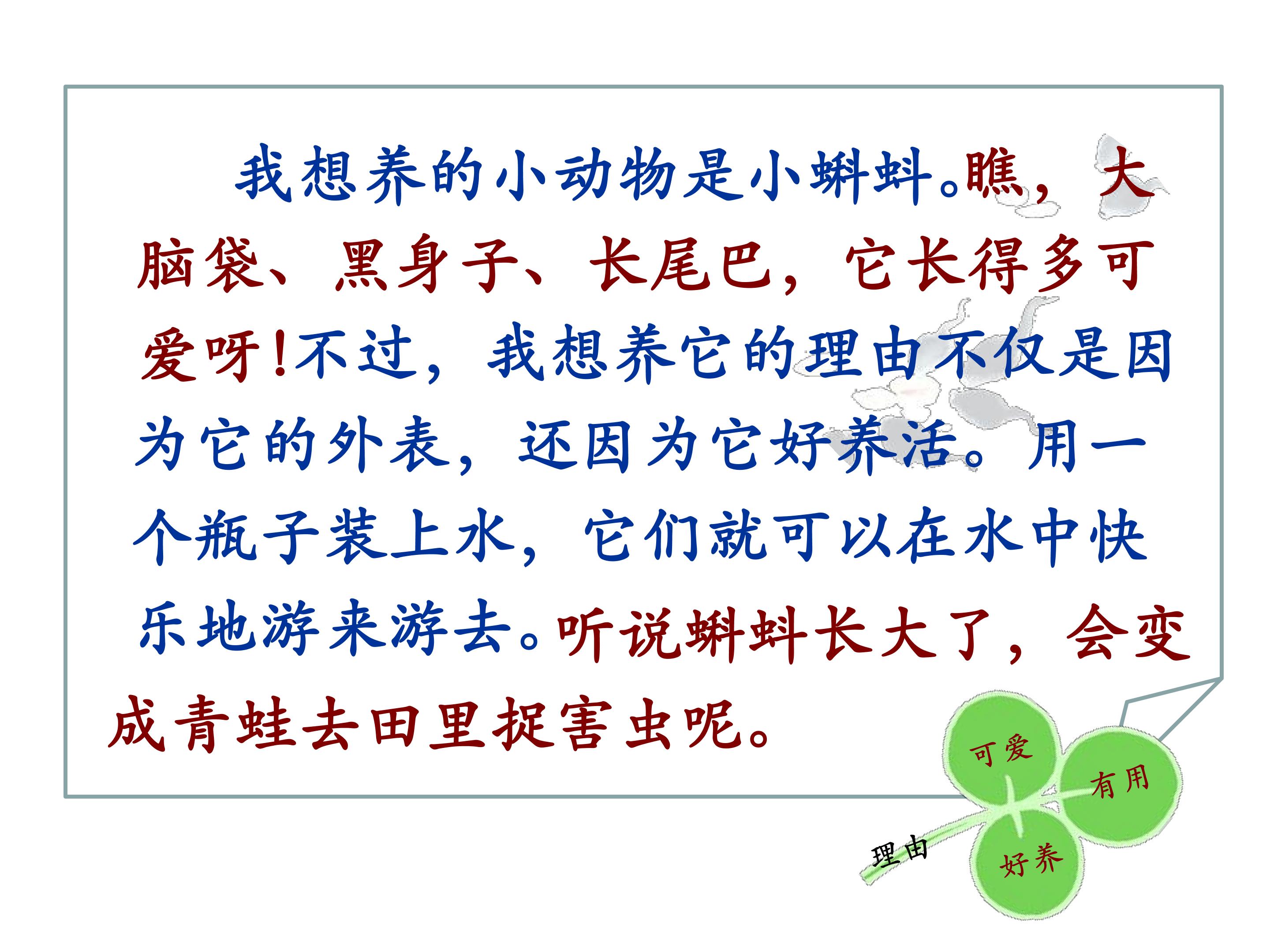 我想养的小动物是小蝌蚪。瞧，大脑袋、黑身子、长尾巴，它长得多可爱呀！不过，我想养它的理由不仅是因为它的外表，还因为它好养活。用一个瓶子装上水，它们就可以在水中快乐地游来游去。听说蝌蚪长大了，会变成青蛙去田里捉害虫呢。

可爱
有用
好养
理由